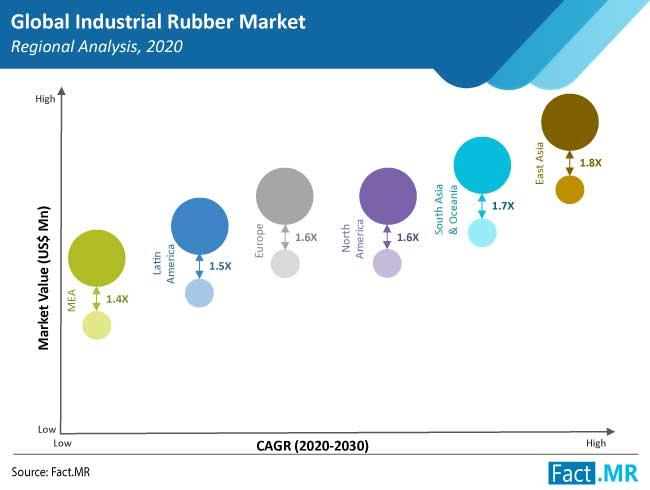 Global Industrial Rubber Market
Regional Analysis, 2020

High
Market Value (US$ Mn)
Low

MEA
1.4X
Latin America
1.5X
Europe
1.6X
North America
1.6X
South Asia & Oceania
1.7X
East Asia
1.8X

Low
CAGR (2020-2030)
High

Source: Fact.MR
Fact.MR